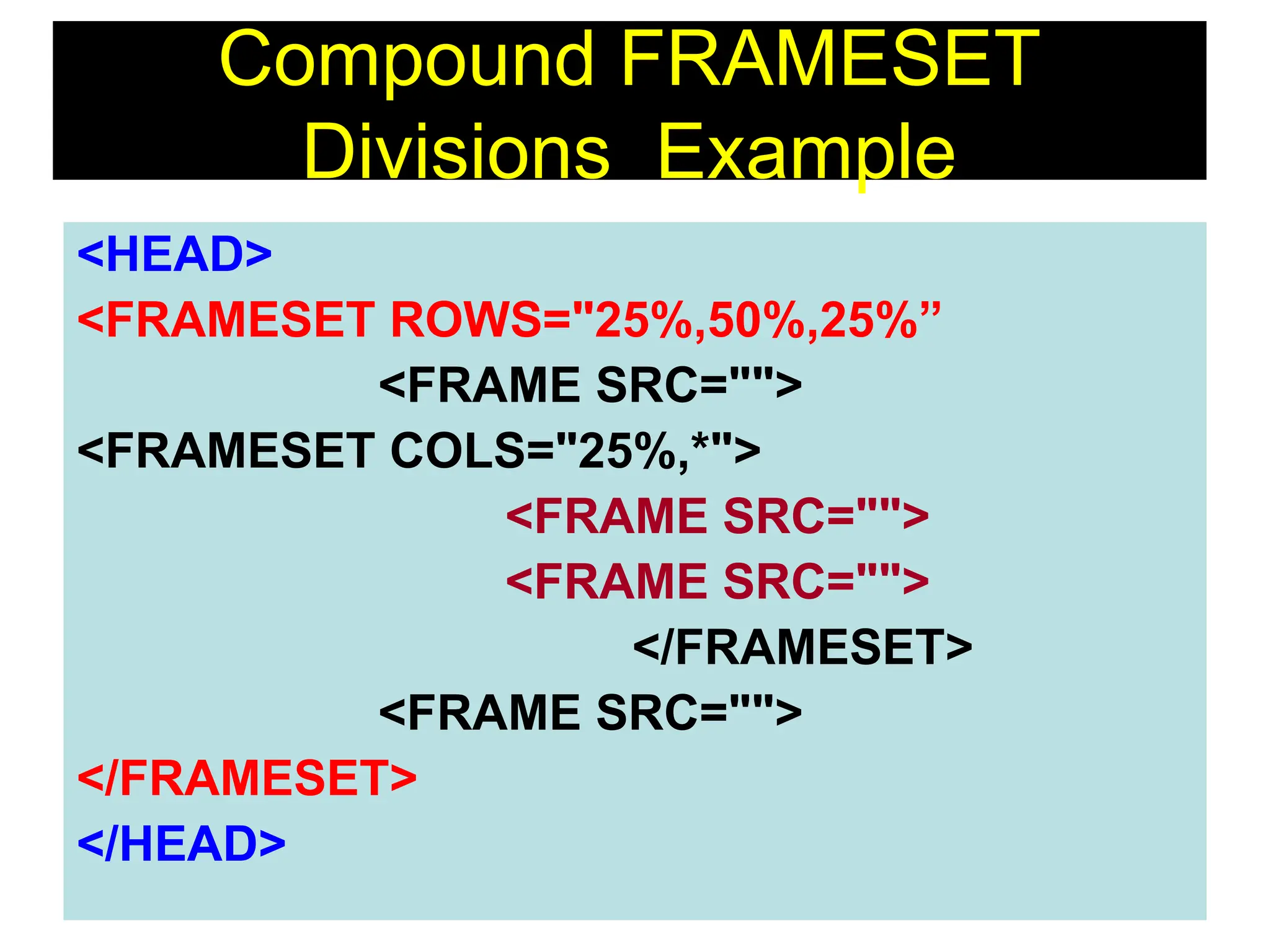 Compound FRAMESET Divisions Example

<HEAD>
<FRAMESET ROWS="25%,50%,25%”
<FRAME SRC="">
<FRAMESET COLS="25%,*">
<FRAME SRC="">
<FRAME SRC="">
</FRAMESET>
<FRAME SRC="">
</FRAMESET>
</HEAD>